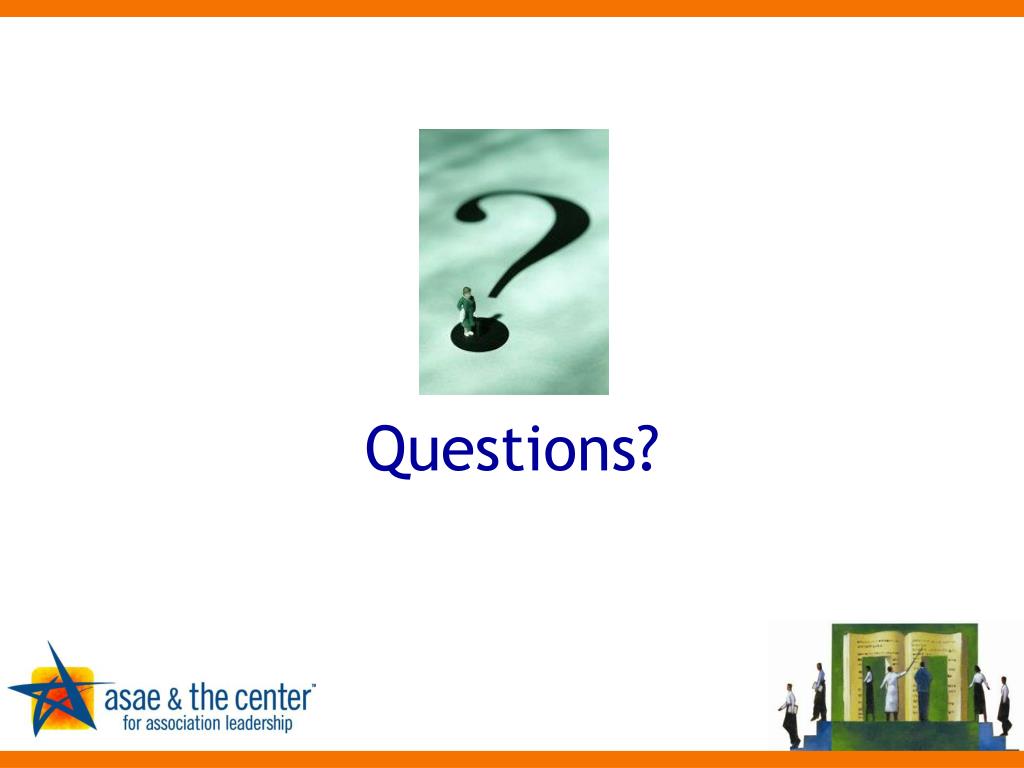 Questions?

asae & the center™
for association leadership